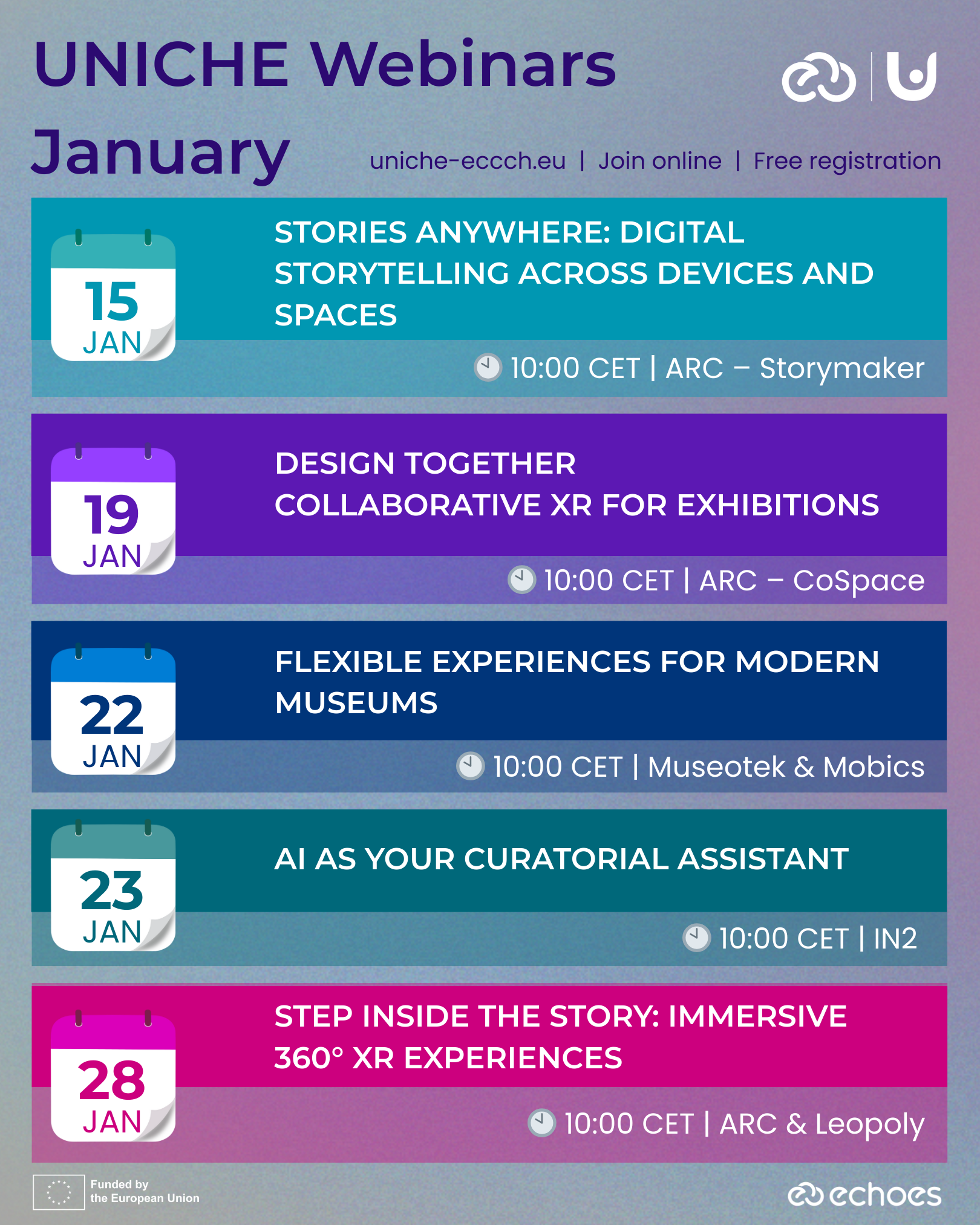 UNICHE Webinars

January

uniche-eccch.eu | Join online | Free registration

15
JAN

STORIES ANYWHERE: DIGITAL STORYTELLING ACROSS DEVICES AND SPACES

10:00 CET | ARC – Storymaker

19
JAN

DESIGN TOGETHER
COLLABORATIVE XR FOR EXHIBITIONS

10:00 CET | ARC – CoSpace

22
JAN

FLEXIBLE EXPERIENCES FOR MODERN MUSEUMS

10:00 CET | Museotek & Mobics

23
JAN

AI AS YOUR CURATORIAL ASSISTANT

10:00 CET | IN2

28
JAN

STEP INSIDE THE STORY: IMMERSIVE 360° XR EXPERIENCES

10:00 CET | ARC & Leopoly

Funded by the European Union

echoes